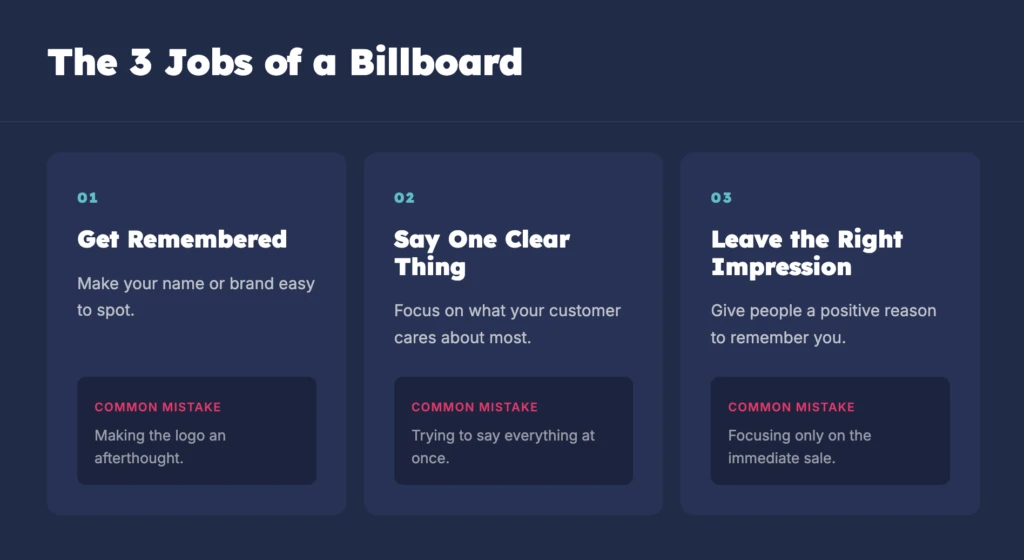 The 3 Jobs of a Billboard

01

Get Remembered

Make your name or brand easy to spot.

COMMON MISTAKE

Making the logo an afterthought.

02

Say One Clear Thing

Focus on what your customer cares about most.

COMMON MISTAKE

Trying to say everything at once.

03

Leave the Right Impression

Give people a positive reason to remember you.

COMMON MISTAKE

Focusing only on the immediate sale.